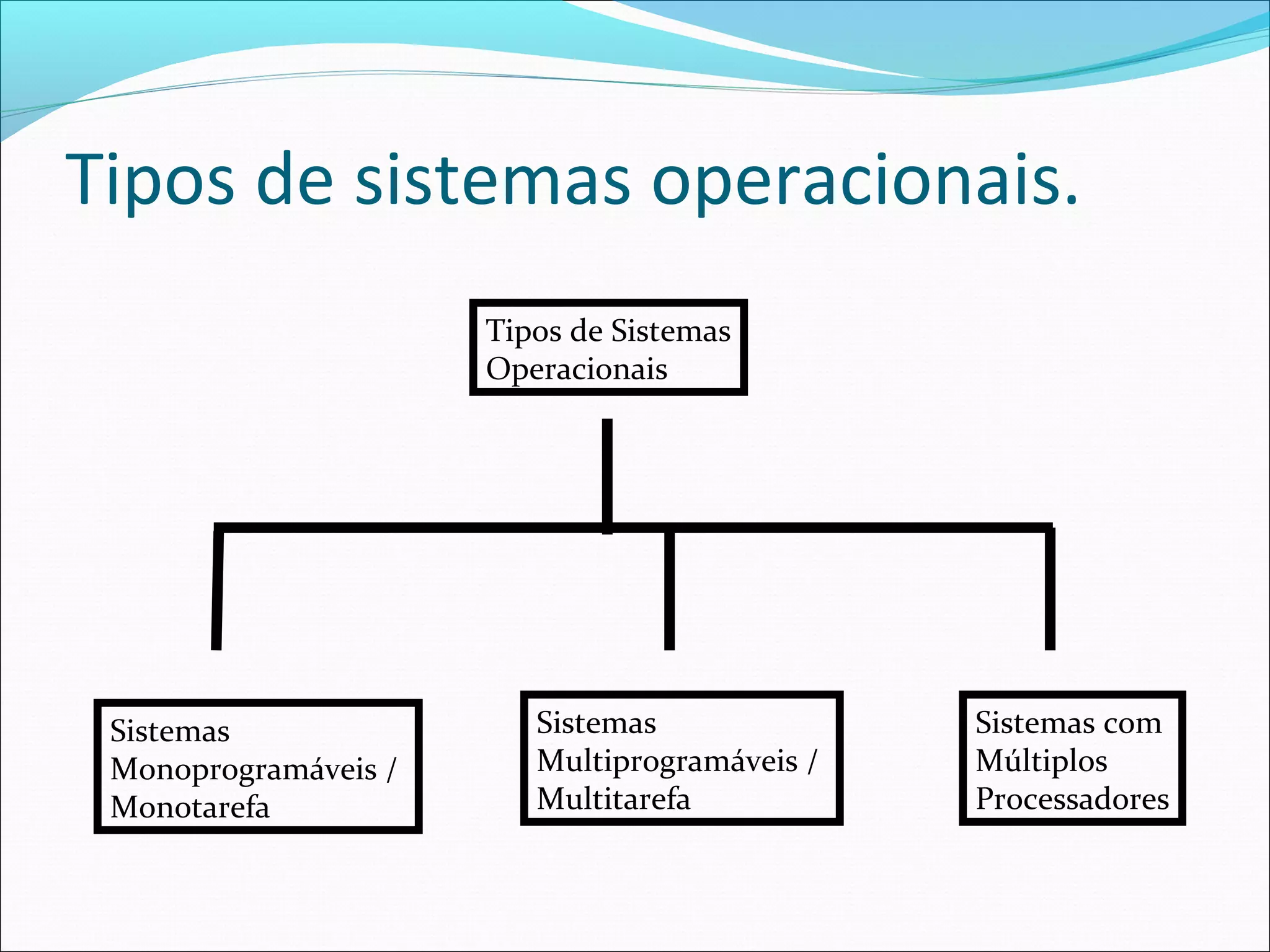 Tipos de sistemas operacionais.

Tipos de Sistemas Operacionais

Sistemas Monoprogramáveis / Monotarefa

Sistemas Multiprogramáveis / Multitarefa

Sistemas com Múltiplos Processadores